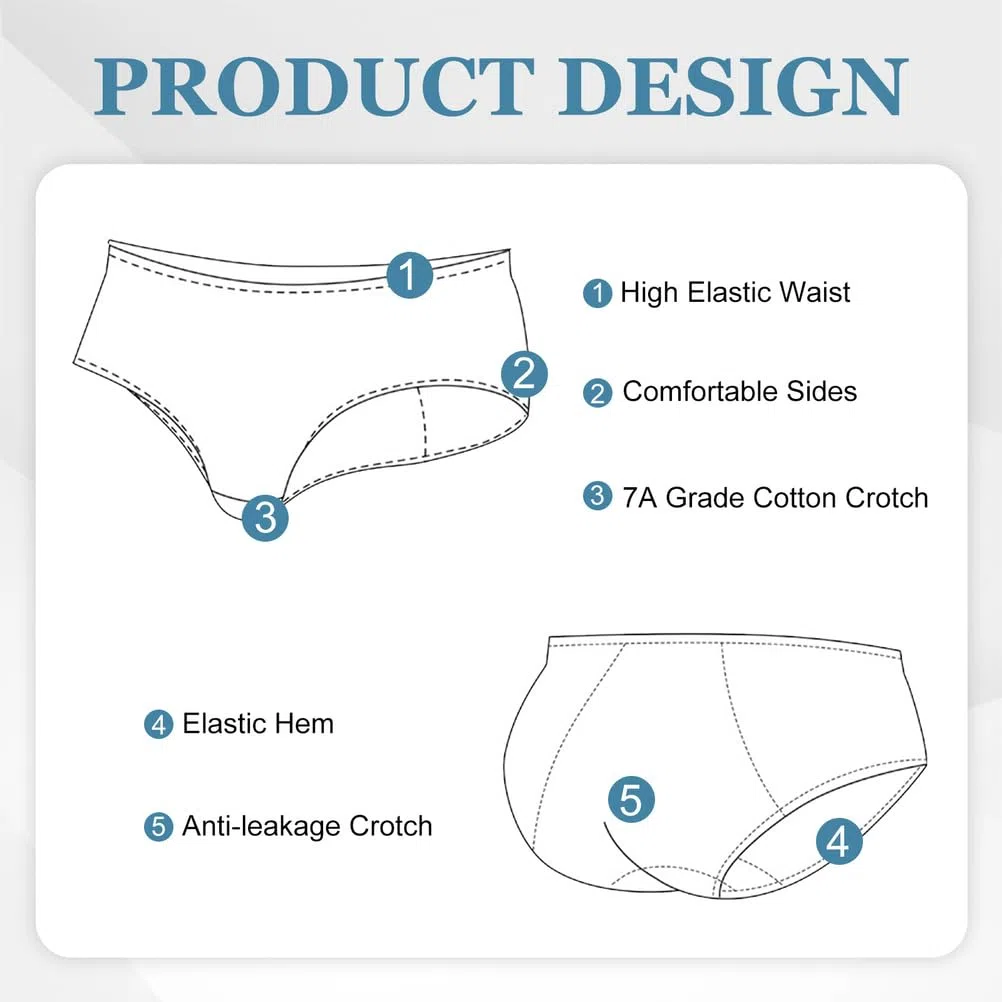 PRODUCT DESIGN

1

2

3

1 High Elastic Waist

2 Comfortable Sides

3 7A Grade Cotton Crotch

4 Elastic Hem

5 Anti-leakage Crotch

5

4